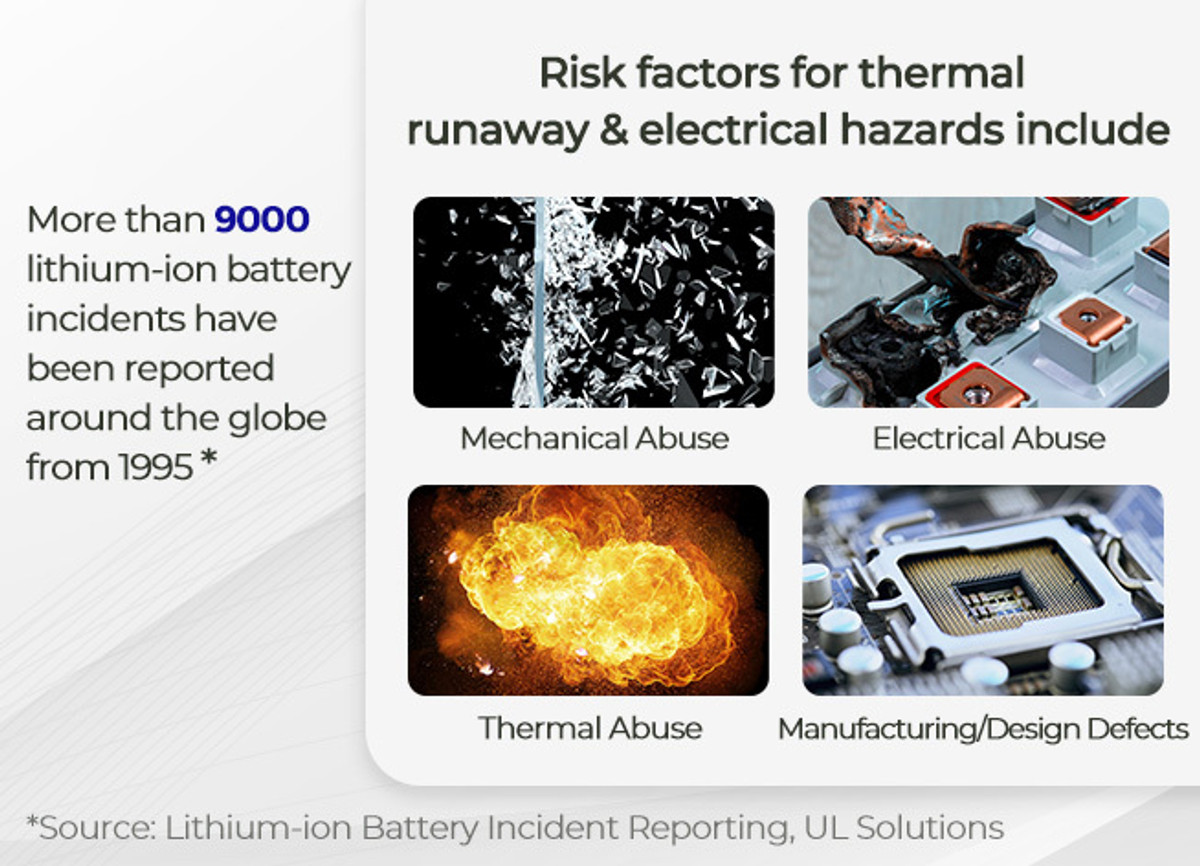 More than 9000 lithium-ion battery incidents have been reported around the globe from 1995 *

Risk factors for thermal runaway & electrical hazards include

Mechanical Abuse

Electrical Abuse

Thermal Abuse

Manufacturing/Design Defects

*Source: Lithium-ion Battery Incident Reporting, UL Solutions